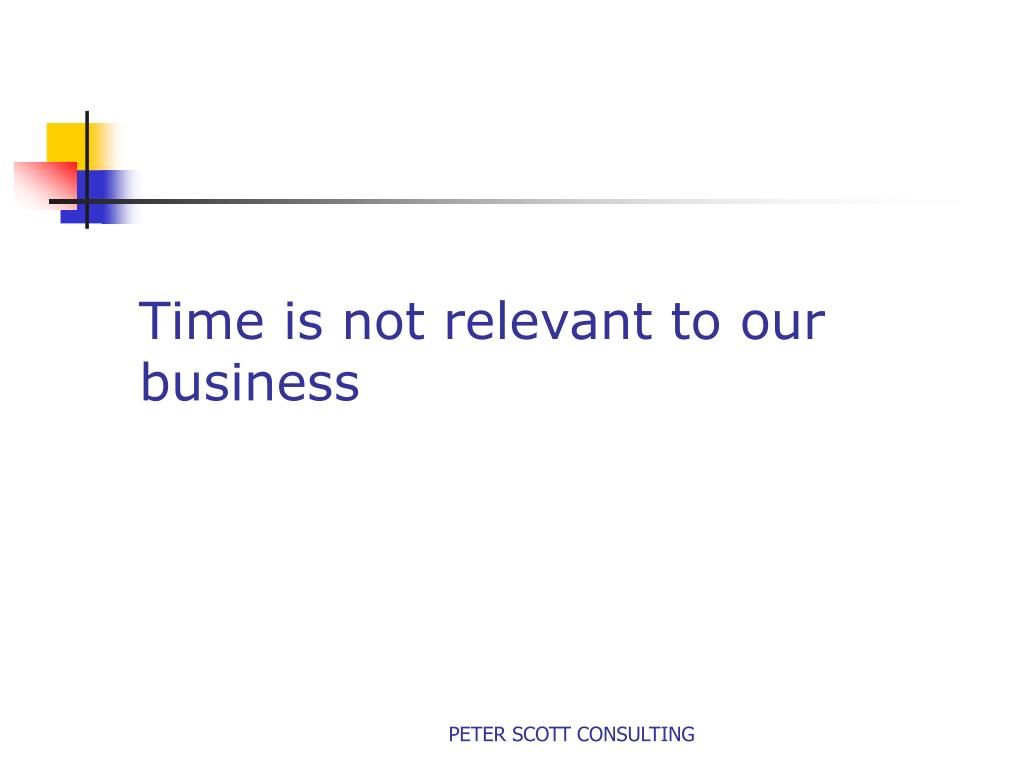 Time is not relevant to our business

PETER SCOTT CONSULTING